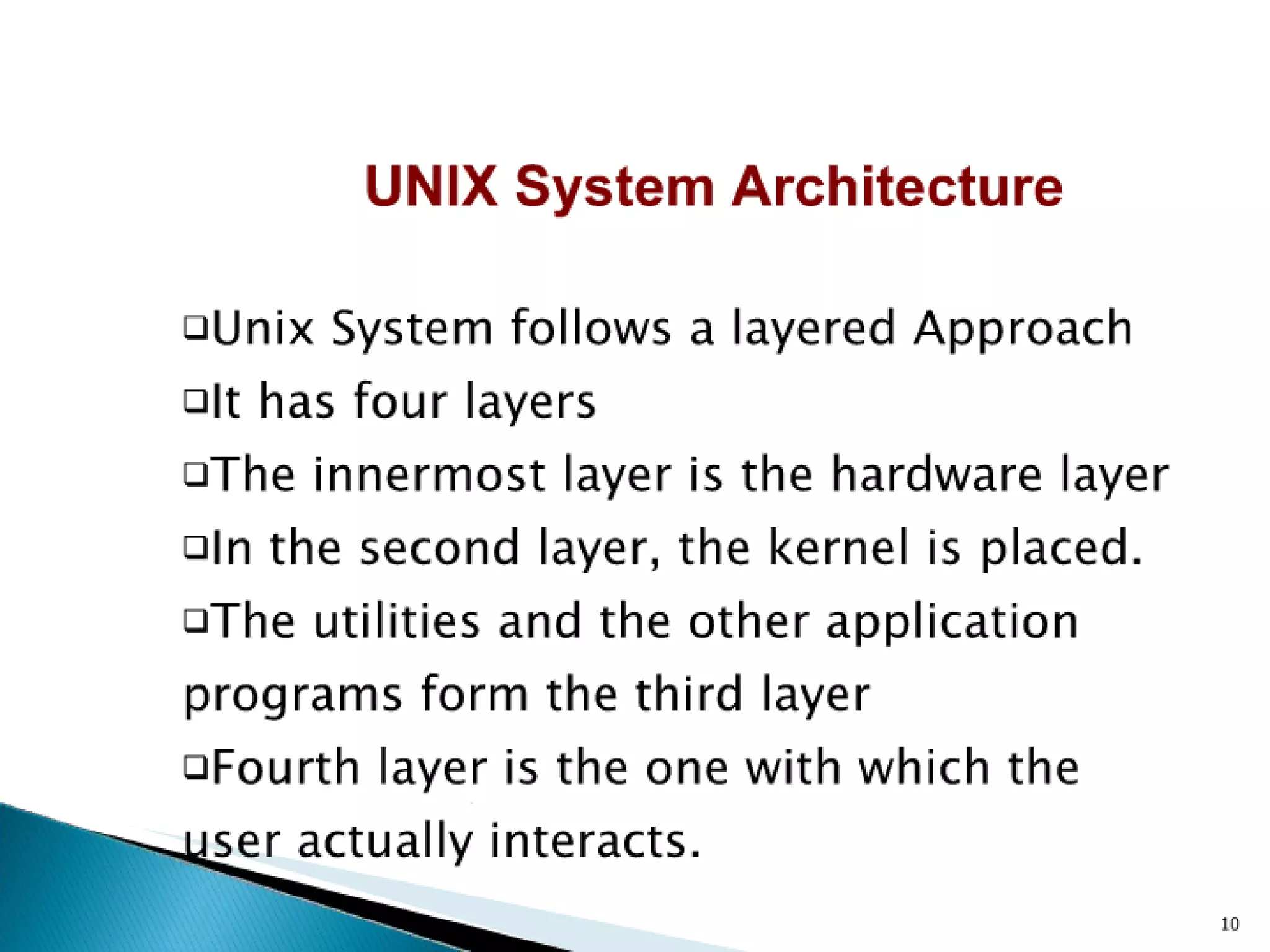 UNIX System Architecture

❑Unix System follows a layered Approach

❑It has four layers

❑The innermost layer is the hardware layer

❑In the second layer, the kernel is placed.

❑The utilities and the other application programs form the third layer

❑Fourth layer is the one with which the user actually interacts.

10